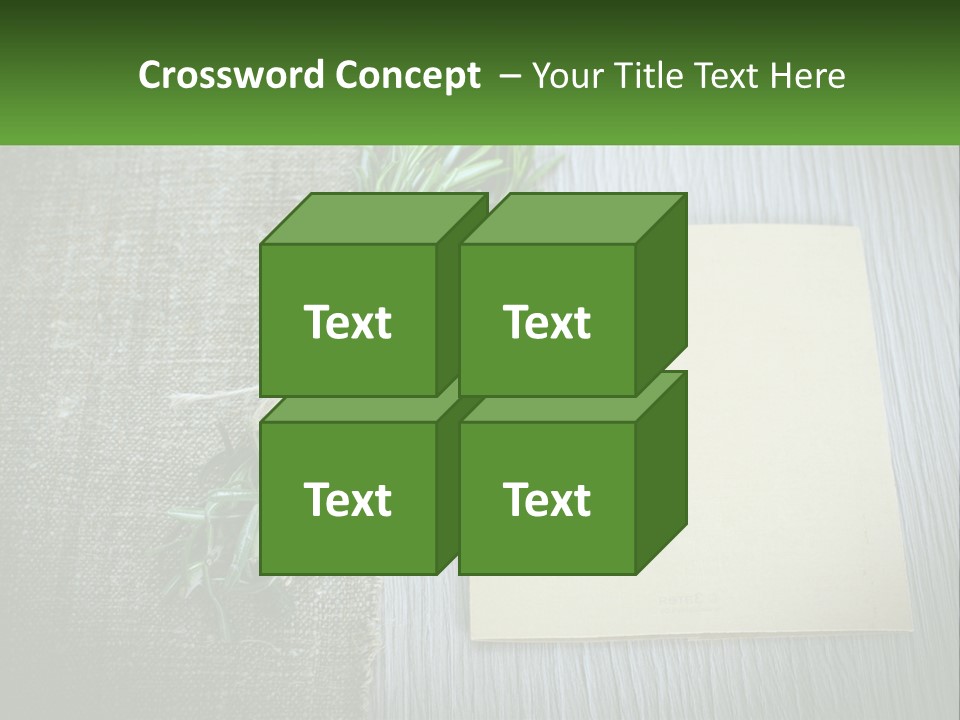 Crossword Concept – Your Title Text Here

Text

Text

Text

Text